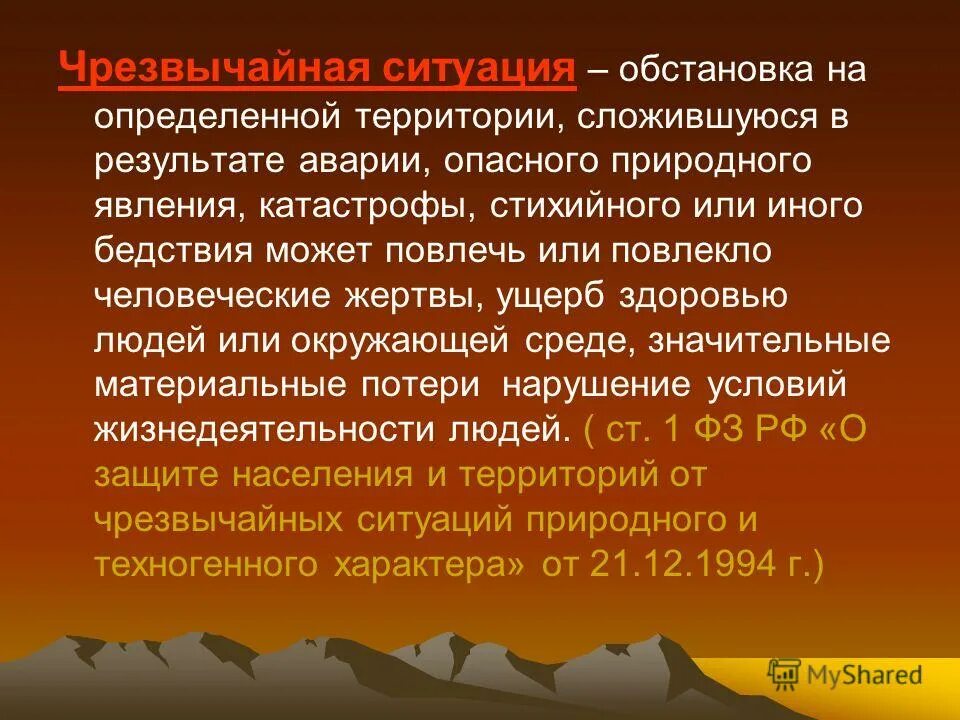 Чрезвычайная ситуация – обстановка на определенной территории, сложившуюся в результате аварии, опасного природного явления, катастрофы, стихийного или иного бедствия может повлечь или повлекло человеческие жертвы, ущерб здоровью людей или окружающей среде, значительные материальные потери нарушение условий жизнедеятельности людей. ( ст. 1 ФЗ РФ «О защите населения и территорий от чрезвычайных ситуаций природного и техногенного характера» от 21.12.1994 г.)

MyShared